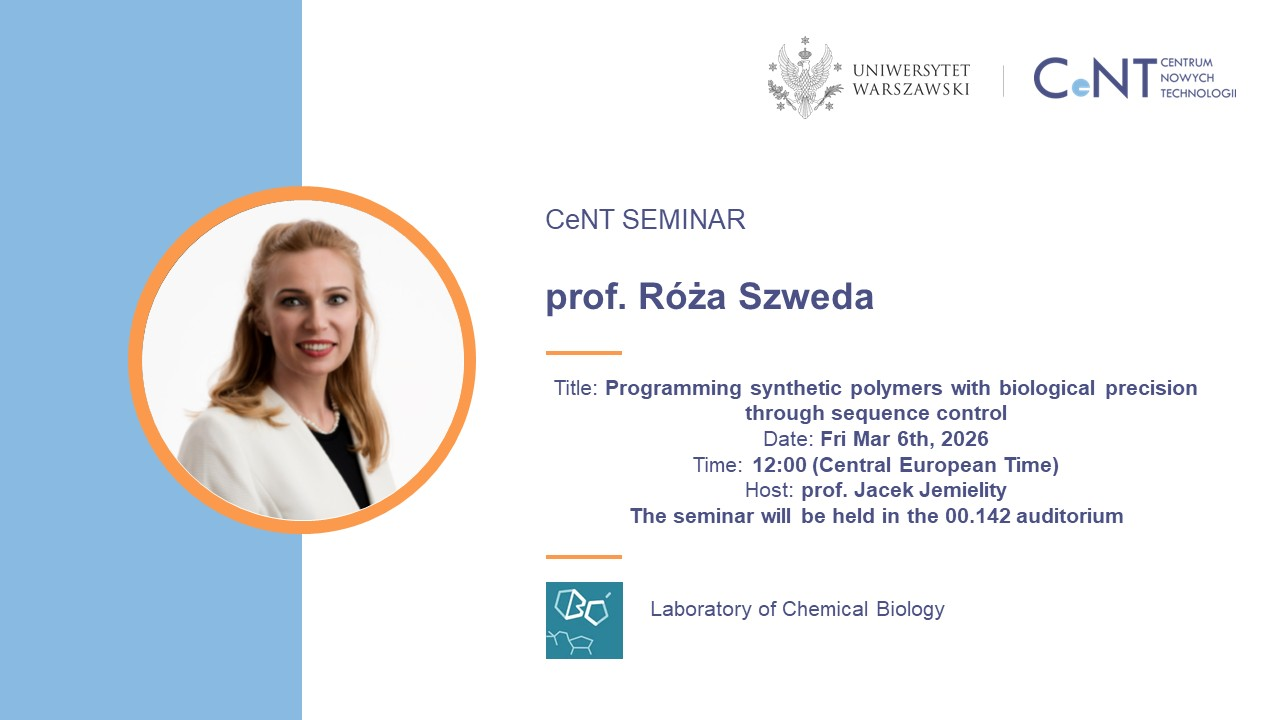 UNIWERSYTET WARSZAWSKI

CeNT CENTRUM NOWYCH TECHNOLOGII

CeNT SEMINAR

prof. Róża Szweda

Title: Programming synthetic polymers with biological precision through sequence control
Date: Fri Mar 6th, 2026
Time: 12:00 (Central European Time)
Host: prof. Jacek Jemielity
The seminar will be held in the 00.142 auditorium

Laboratory of Chemical Biology